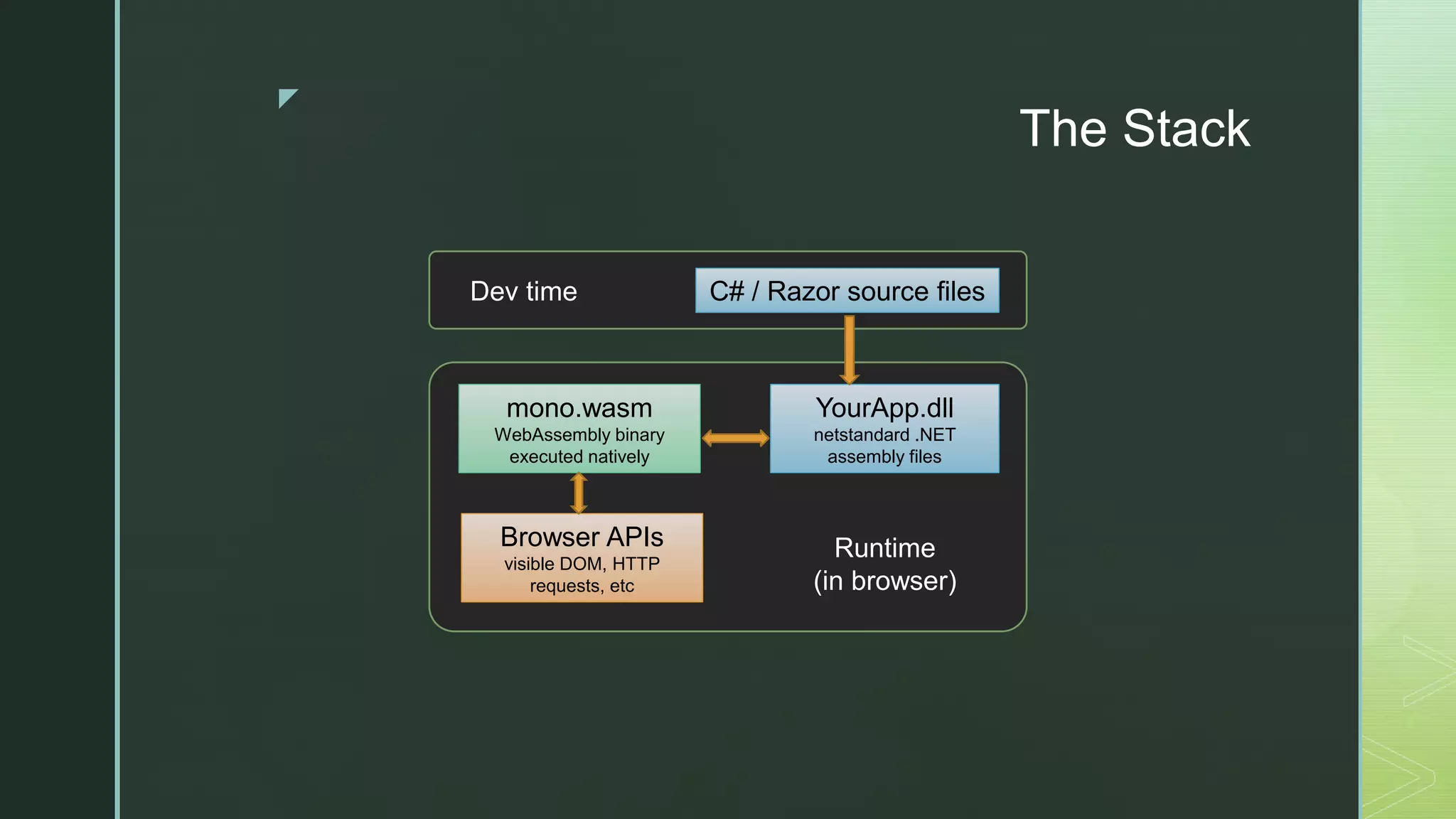 The Stack

Dev time

C# / Razor source files

mono.wasm
WebAssembly binary executed natively

YourApp.dll
netstandard .NET assembly files

Browser APIs
visible DOM, HTTP requests, etc

Runtime
(in browser)